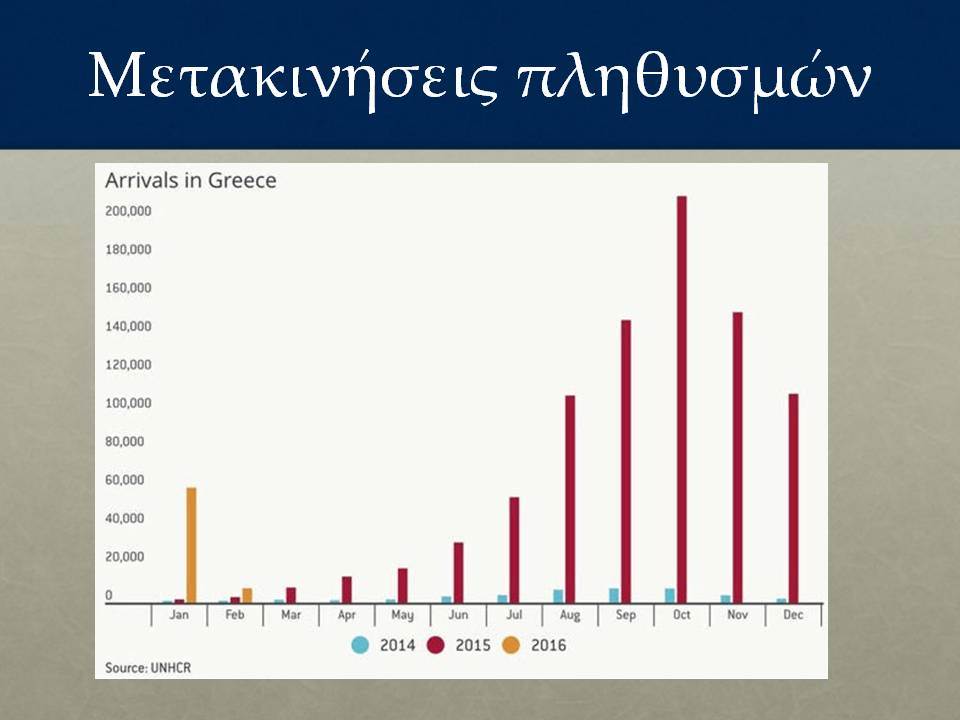 Μετακινήσεις πληθυσμών

Arrivals in Greece

200,000
180,000
160,000
140,000
120,000
100,000
80,000
60,000
40,000
20,000
0

Jan Feb Mar Apr May Jun Jul Aug Sep Oct Nov Dec

2014 2015 2016

Source: UNHCR